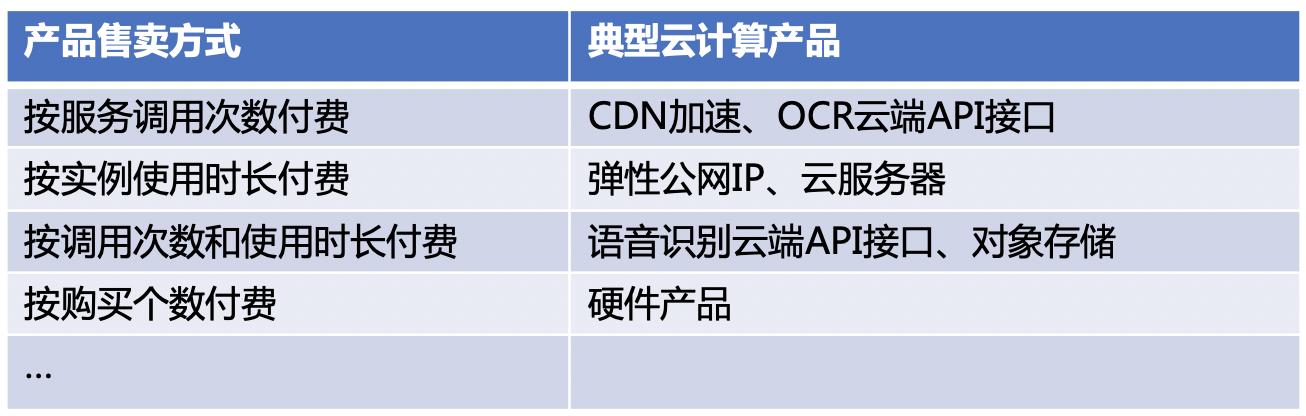 | 产品售卖方式 | 典型云计算产品 |
|---|---|
| 按服务调用次数付费 | CDN加速、OCR云端API接口 |
| 按实例使用时长付费 | 弹性公网IP、云服务器 |
| 按调用次数和使用时长付费 | 语音识别云端API接口、对象存储 |
| 按购买个数付费 | 硬件产品 |
| ... | |